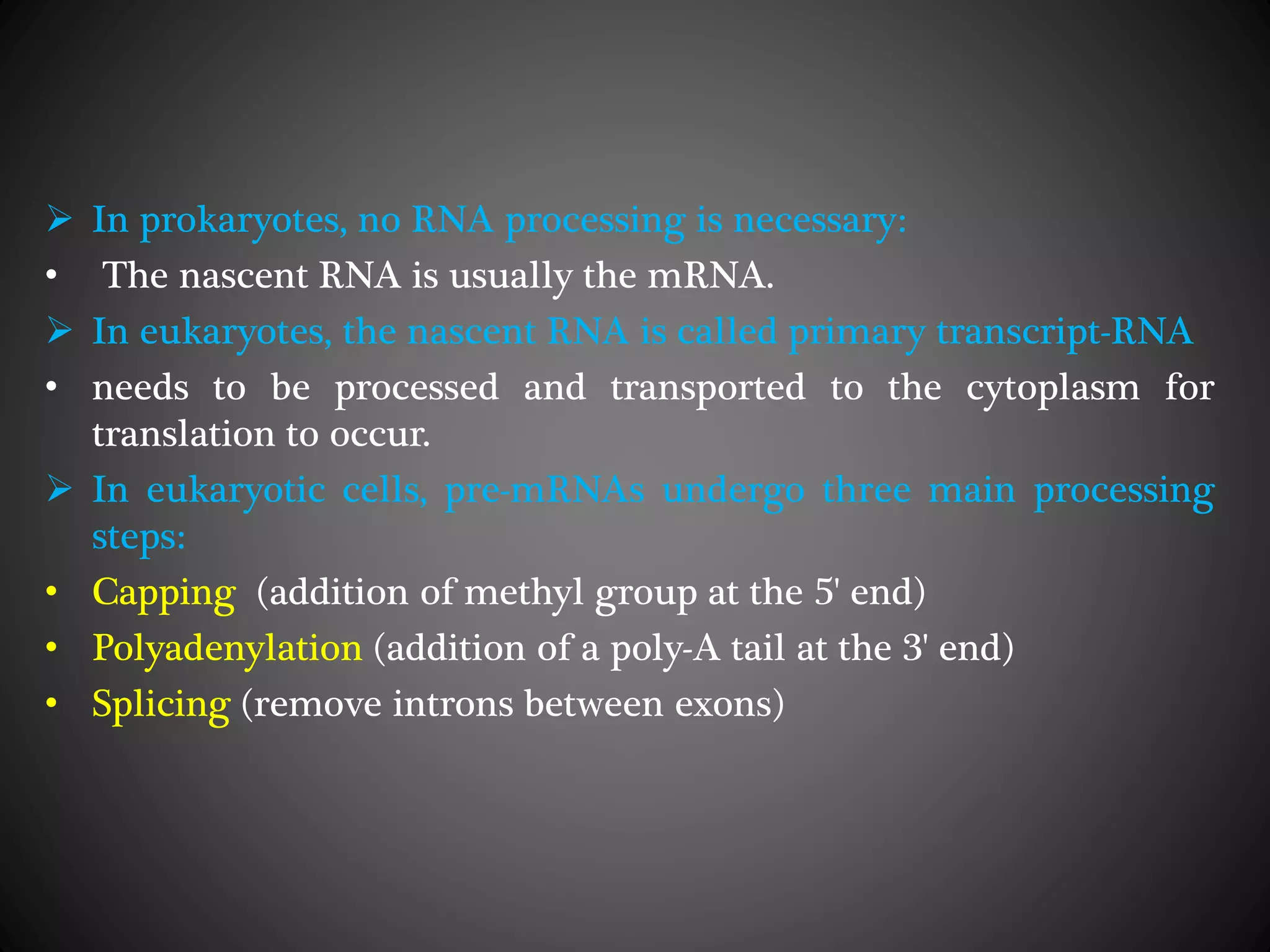 ➢ In prokaryotes, no RNA processing is necessary:
• The nascent RNA is usually the mRNA.
➢ In eukaryotes, the nascent RNA is called primary transcript-RNA
• needs to be processed and transported to the cytoplasm for translation to occur.
➢ In eukaryotic cells, pre-mRNAs undergo three main processing steps:
• Capping (addition of methyl group at the 5' end)
• Polyadenylation (addition of a poly-A tail at the 3' end)
• Splicing (remove introns between exons)